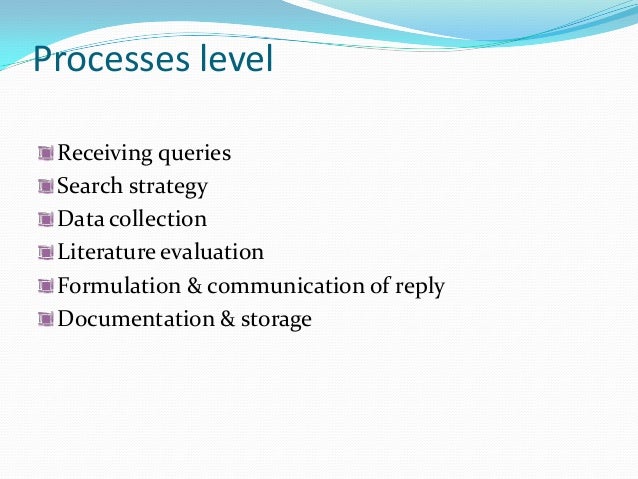 Processes level

Receiving queries
Search strategy
Data collection
Literature evaluation
Formulation & communication of reply
Documentation & storage